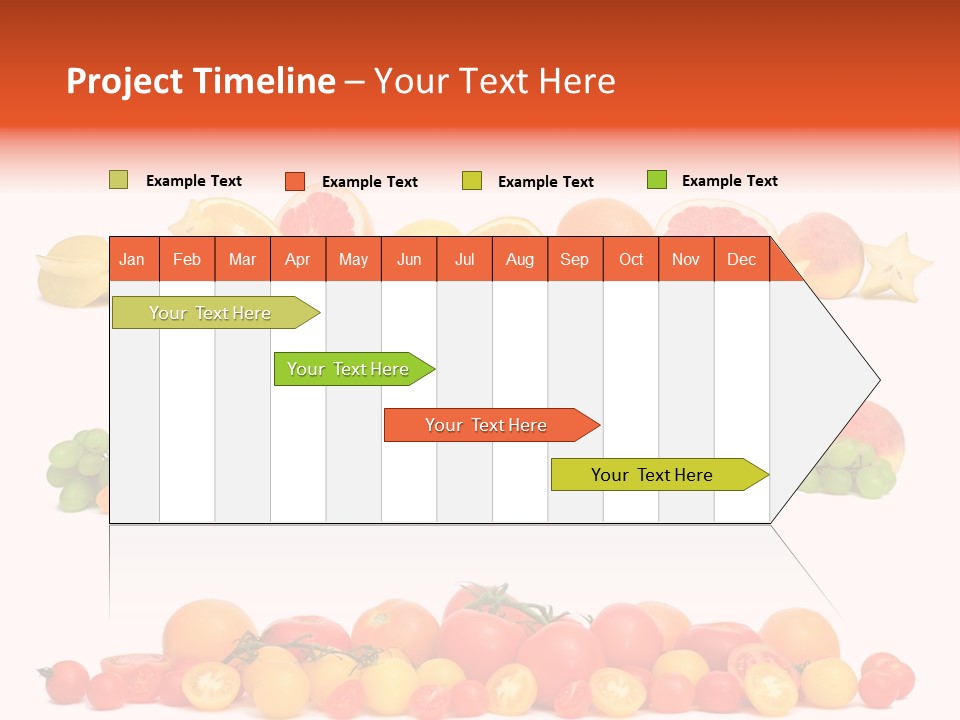 Project Timeline – Your Text Here

Example Text
Example Text
Example Text
Example Text

| Jan | Feb | Mar | Apr | May | Jun | Jul | Aug | Sep | Oct | Nov | Dec |
|---|---|---|---|---|---|---|---|---|---|---|---|

Your Text Here

Your Text Here

Your Text Here

Your Text Here